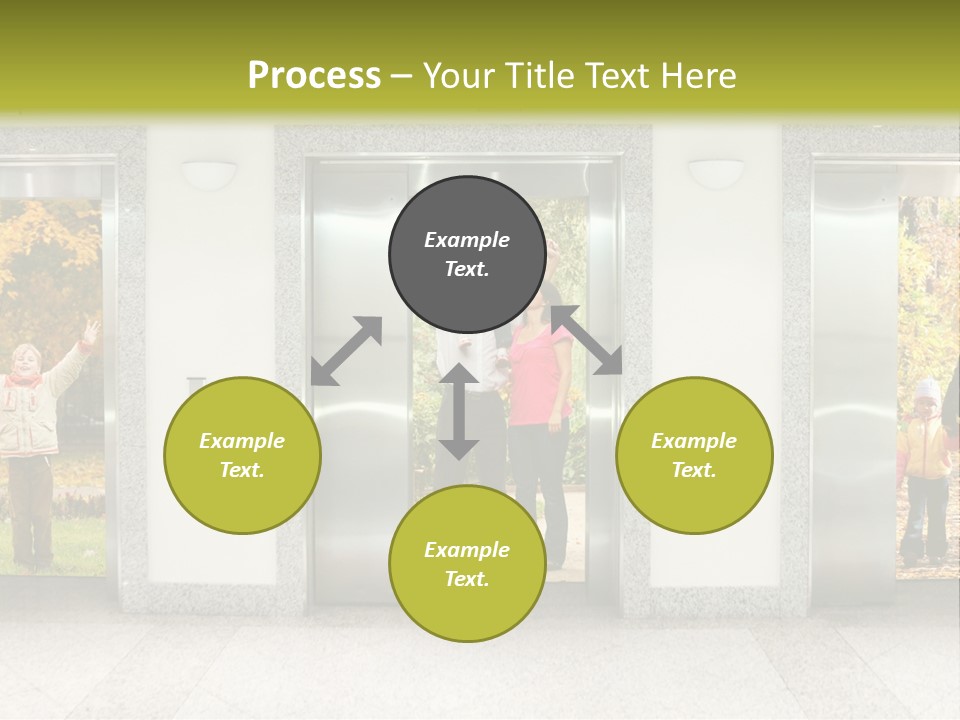 Process – Your Title Text Here

Example Text.

Example Text.

Example Text.

Example Text.